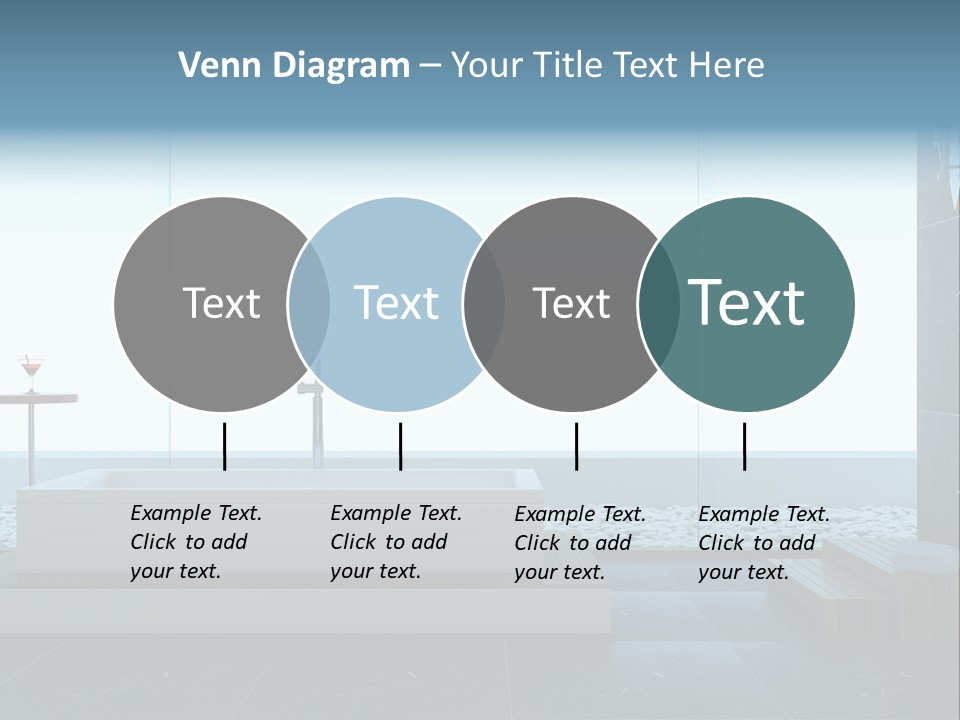 Venn Diagram – Your Title Text Here

Text

Text

Text

Text

Example Text. Click to add your text.

Example Text. Click to add your text.

Example Text. Click to add your text.

Example Text. Click to add your text.